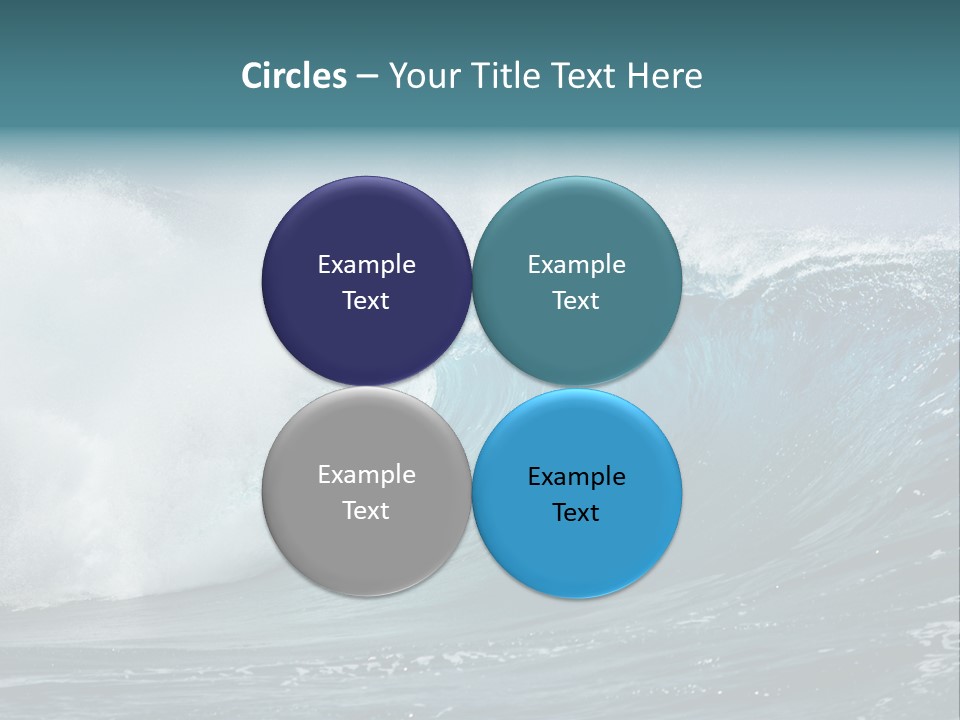 Circles – Your Title Text Here

Example Text

Example Text

Example Text

Example Text